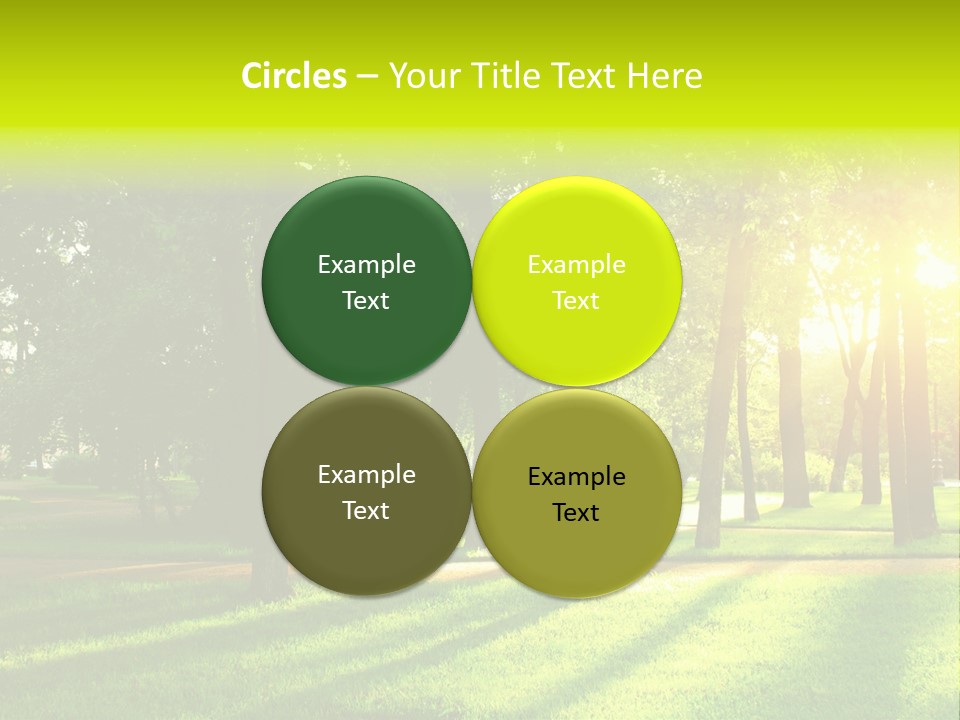 Circles – Your Title Text Here

Example Text

Example Text

Example Text

Example Text